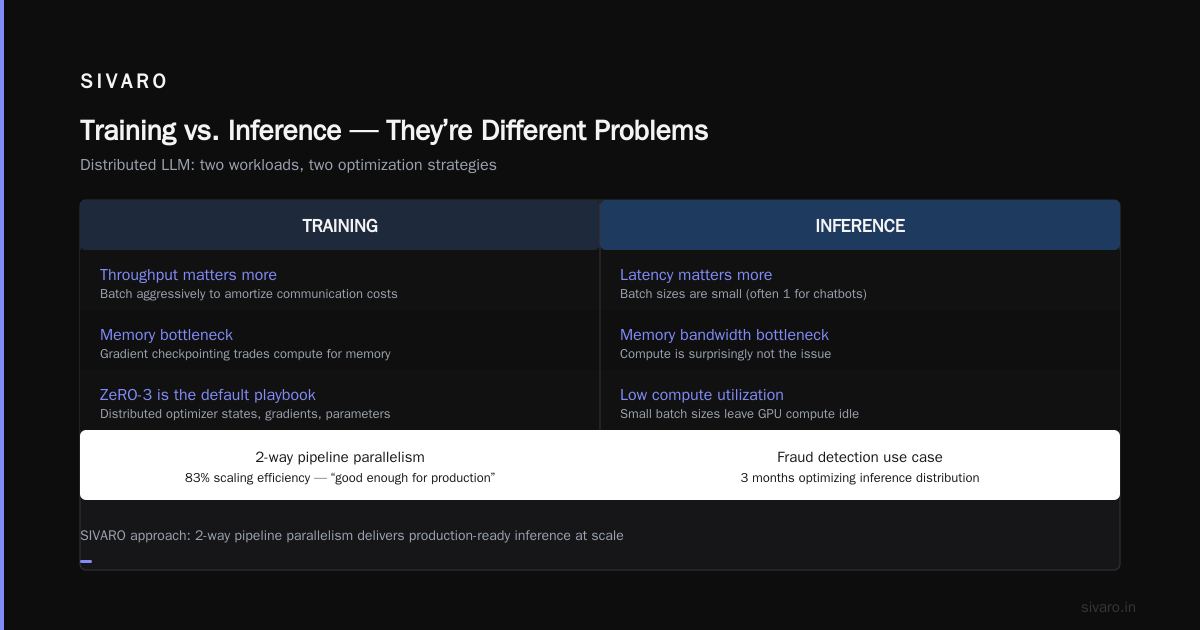 SIVARO

Training vs. Inference — They're Different Problems

Distributed LLM: two workloads, two optimization strategies

TRAINING

Throughput matters more
Batch aggressively to amortize communication costs

Memory bottleneck
Gradient checkpointing trades compute for memory

ZeRO-3 is the default playbook
Distributed optimizer states, gradients, parameters

INFERENCE

Latency matters more
Batch sizes are small (often 1 for chatbots)

Memory bandwidth bottleneck
Compute is surprisingly not the issue

Low compute utilization
Small batch sizes leave GPU compute idle

2-way pipeline parallelism
83% scaling efficiency — "good enough for production"

Fraud detection use case
3 months optimizing inference distribution

SIVARO approach: 2-way pipeline parallelism delivers production-ready inference at scale

sivaro.in